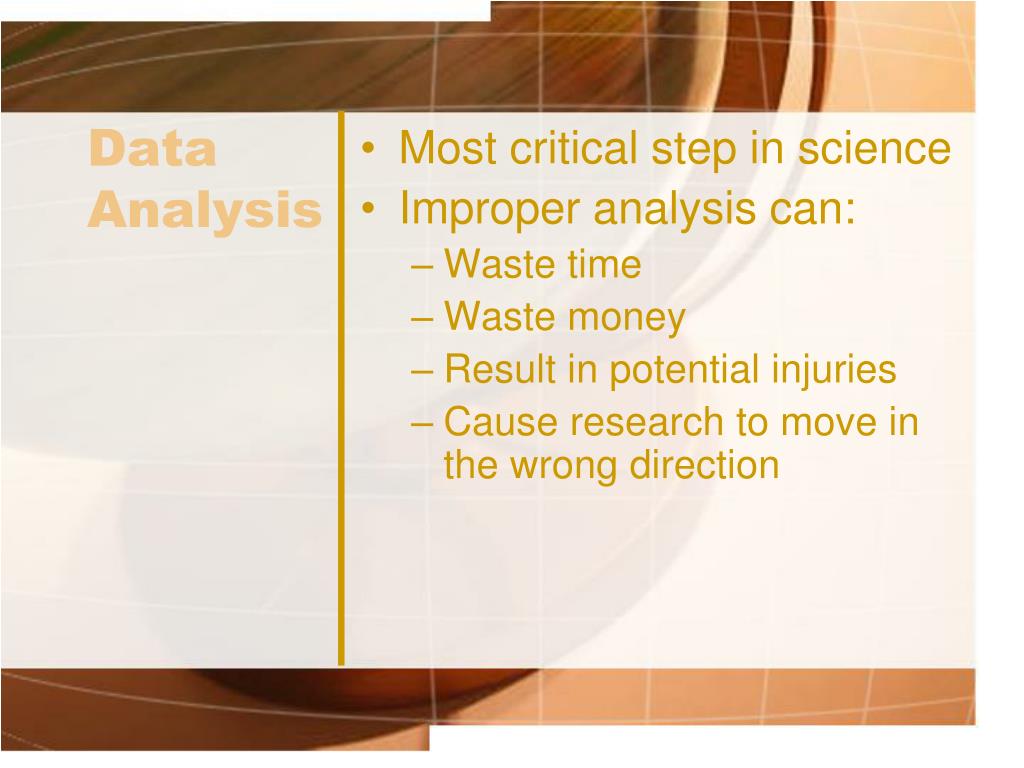 Data Analysis

• Most critical step in science
• Improper analysis can:
– Waste time
– Waste money
– Result in potential injuries
– Cause research to move in the wrong direction